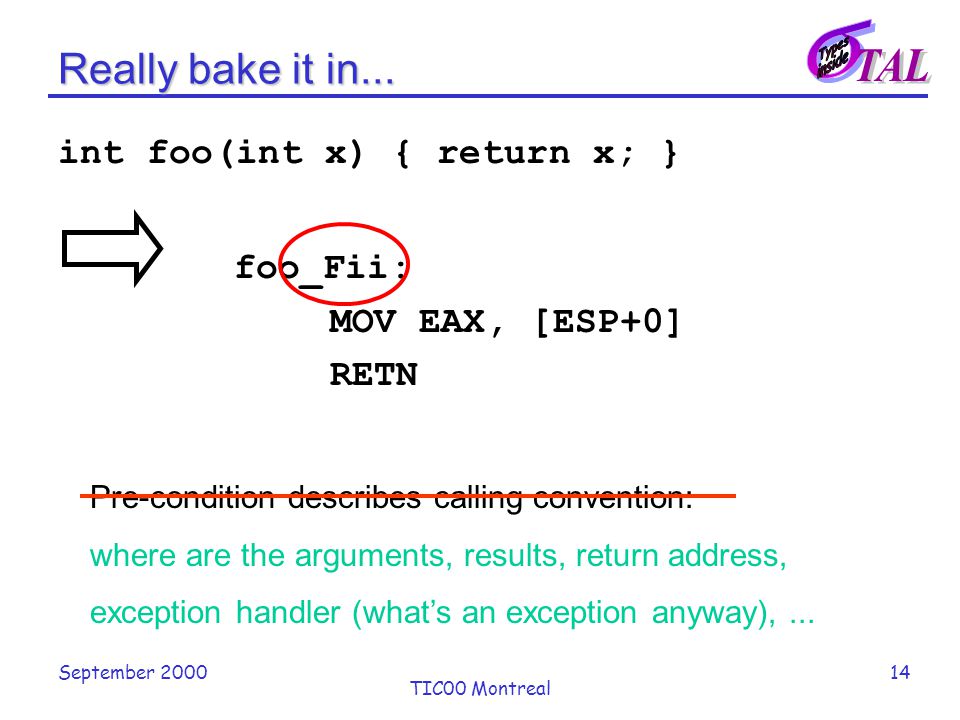 Really bake it in...

Types inside TAL

int foo(int x) { return x; }

foo_Fii:
MOV EAX, [ESP+0]
RETN

Pre-condition describes calling convention:

where are the arguments, results, return address, exception handler (what's an exception anyway), ...

September 2000

TIC00 Montreal

14